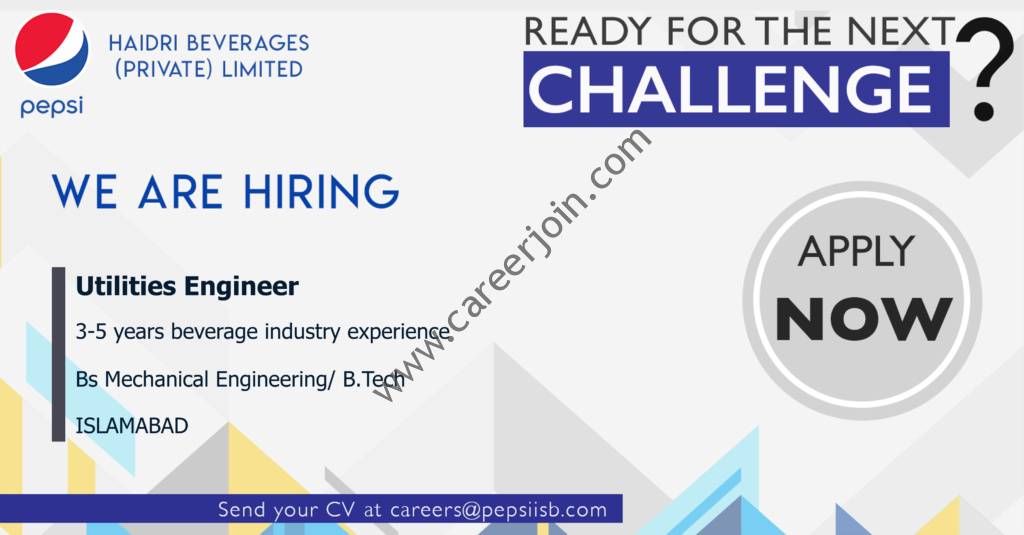 pepsi

HAIDRI BEVERAGES
(PRIVATE) LIMITED

READY FOR THE NEXT
CHALLENGE ?

WE ARE HIRING

Utilities Engineer

3-5 years beverage industry experience

Bs Mechanical Engineering/ B.Tech

ISLAMABAD

APPLY
NOW

Send your CV at careers@pepsiisb.com

www.careerjoin.com